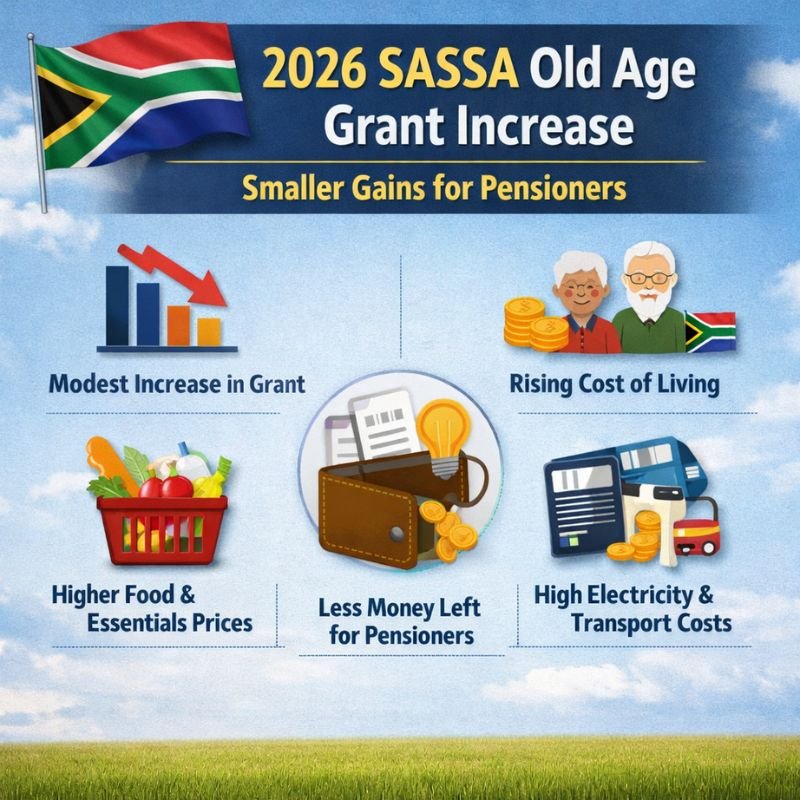 2026 SASSA Old Age Grant Increase

Smaller Gains for Pensioners

Modest Increase in Grant

Rising Cost of Living

Higher Food & Essentials Prices

Less Money Left for Pensioners

High Electricity & Transport Costs